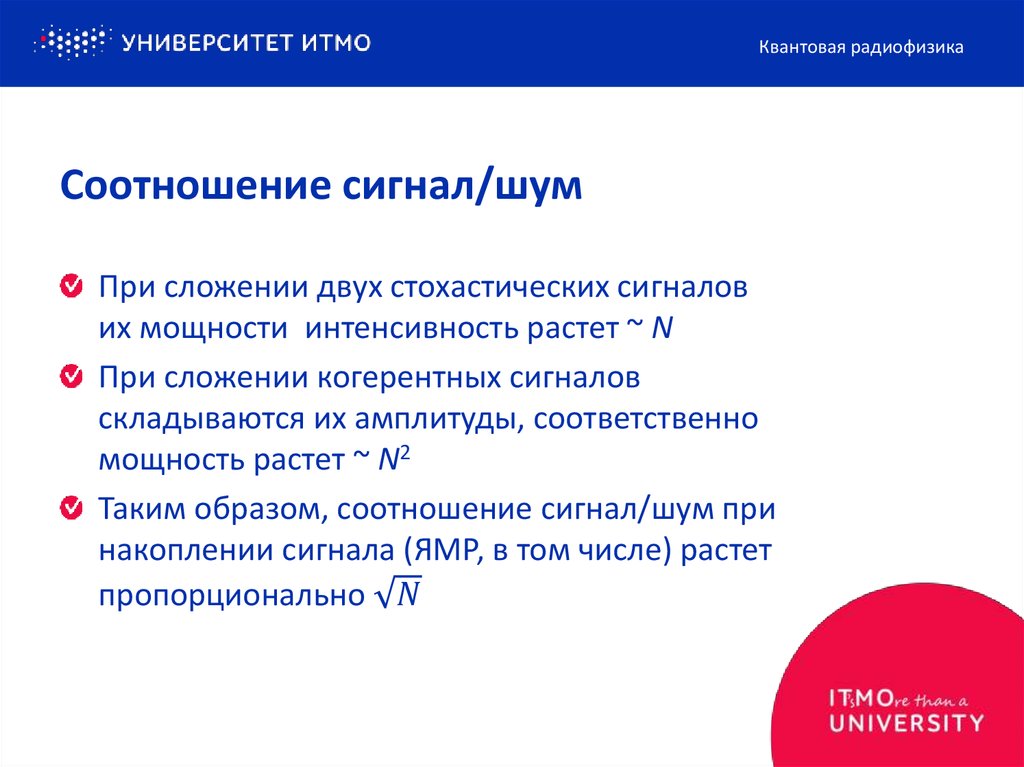 УНИВЕРСИТЕТ ИТМО

Квантовая радиофизика

Соотношение сигнал/шум

При сложении двух стохастических сигналов их мощности интенсивность растет ~ $N$

При сложении когерентных сигналов складываются их амплитуды, соответственно мощность растет ~ $N^2$

Таким образом, соотношение сигнал/шум при накоплении сигнала (ЯМР, в том числе) растет пропорционально $\sqrt{N}$

ITsMOre than a UNIVERSITY